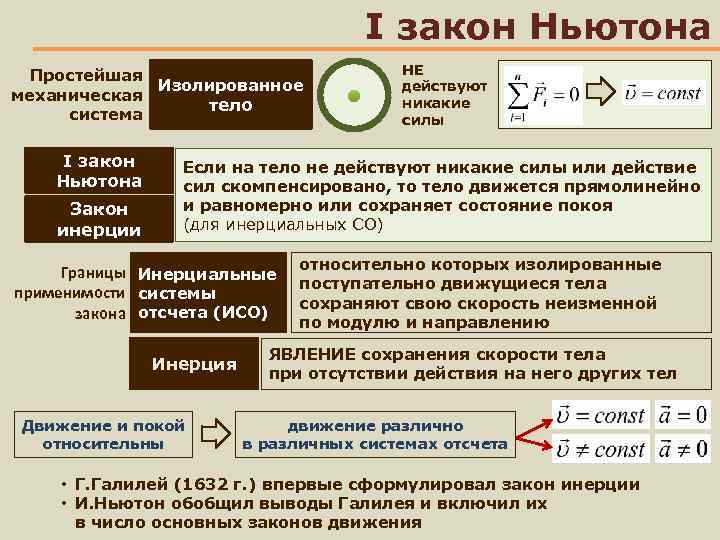 I закон Ньютона

Простейшая механическая система

Изолированное тело

НЕ действуют никакие силы

$\sum_{i=1}^{n} \vec{F}_i = 0$ $\vec{\upsilon} = const$

I закон Ньютона

Закон инерции

Если на тело не действуют никакие силы или действие сил скомпенсировано, то тело движется прямолинейно и равномерно или сохраняет состояние покоя (для инерциальных СО)

Границы применимости закона

Инерциальные системы отсчета (ИСО)

относительно которых изолированные поступательно движущиеся тела сохраняют свою скорость неизменной по модулю и направлению

Инерция

ЯВЛЕНИЕ сохранения скорости тела при отсутствии действия на него других тел

Движение и покой относительны

движение различно в различных системах отсчета

$\vec{\upsilon} = const$ $\vec{a} = 0$

$\vec{\upsilon} \neq const$ $\vec{a} \neq 0$

• Г.Галилей (1632 г.) впервые сформулировал закон инерции
• И.Ньютон обобщил выводы Галилея и включил их в число основных законов движения